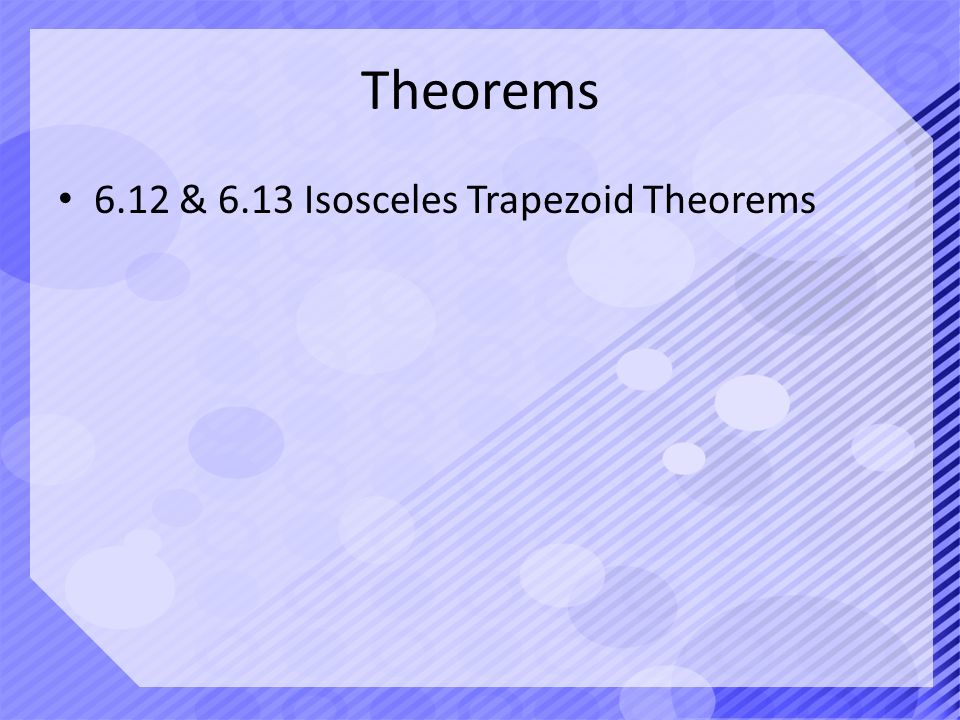 Theorems

• 6.12 & 6.13 Isosceles Trapezoid Theorems